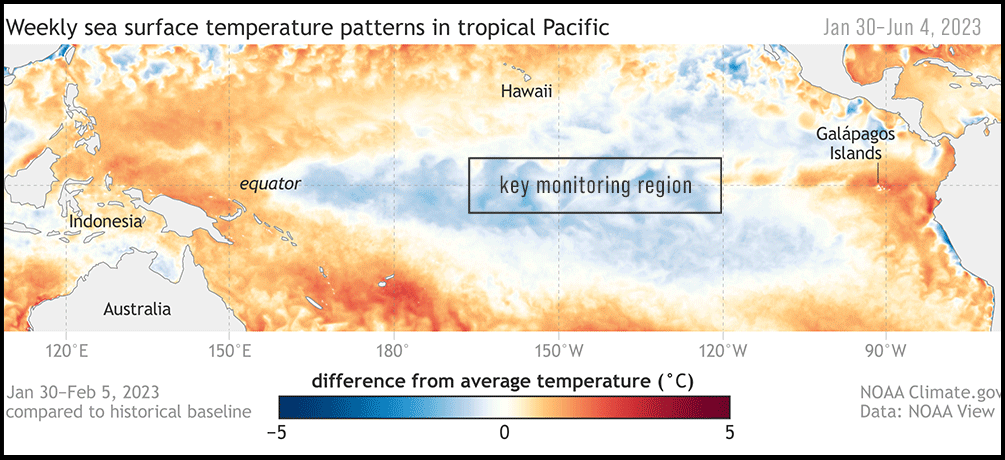 Weekly sea surface temperature patterns in tropical Pacific

Jan 30–Jun 4, 2023

Hawaii

Galápagos Islands

equator

key monitoring region

Indonesia

Australia

120°E 150°E 180° 150°W 120°W 90°W

Jan 30–Feb 5, 2023
compared to historical baseline

difference from average temperature (°C)

−5 0 5

NOAA Climate.gov
Data: NOAA View